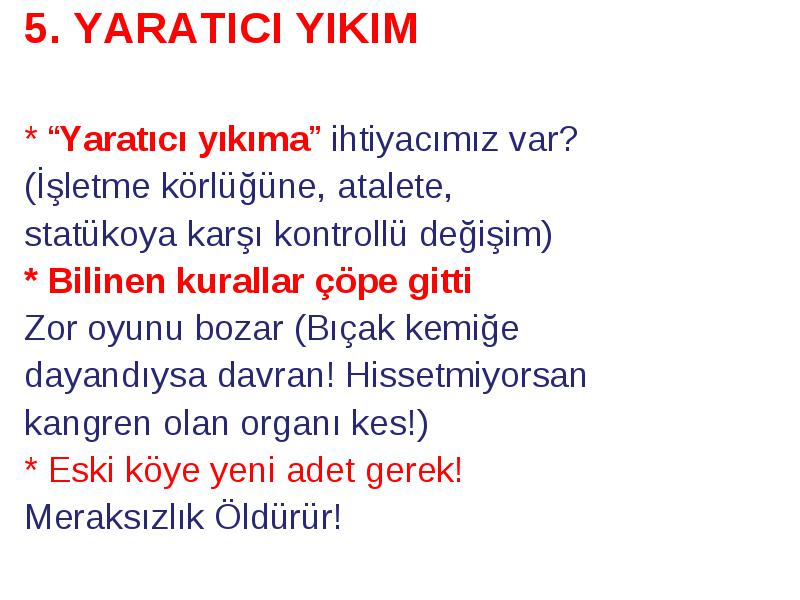 5. YARATICI YIKIM

* “Yaratıcı yıkıma” ihtiyacımız var?
(İşletme körlüğüne, atalete, statükoya karşı kontrollü değişim)
* Bilinen kurallar çöpe gitti
Zor oyunu bozar (Bıçak kemiğe dayandıysa davran! Hissetmiyorsan kangren olan organı kes!)
* Eski köye yeni adet gerek!
Meraksızlık Öldürür!